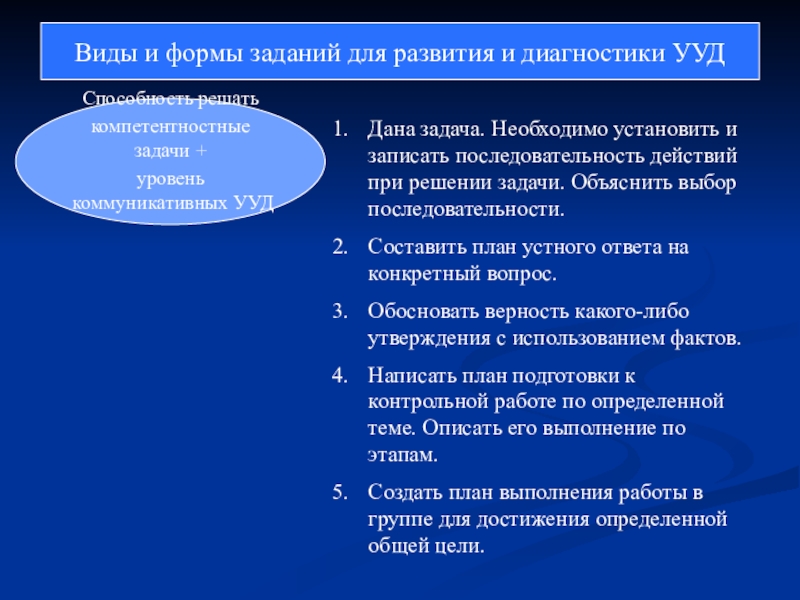 Виды и формы заданий для развития и диагностики УУД

Способность решать компетентностные задачи + уровень коммуникативных УУД

1. Дана задача. Необходимо установить и записать последовательность действий при решении задачи. Объяснить выбор последовательности.

2. Составить план устного ответа на конкретный вопрос.

3. Обосновать верность какого-либо утверждения с использованием фактов.

4. Написать план подготовки к контрольной работе по определенной теме. Описать его выполнение по этапам.

5. Создать план выполнения работы в группе для достижения определенной общей цели.